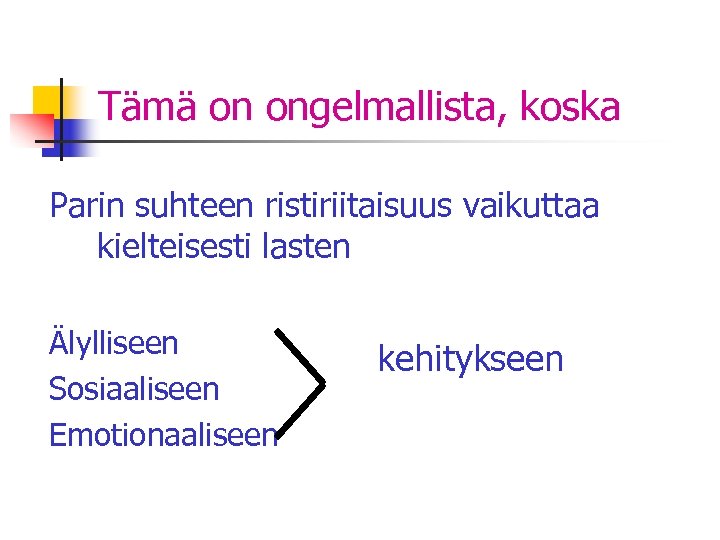 Tämä on ongelmallista, koska

Parin suhteen ristiriitaisuus vaikuttaa kielteisesti lasten

Älylliseen
Sosiaaliseen
Emotionaaliseen

kehitykseen